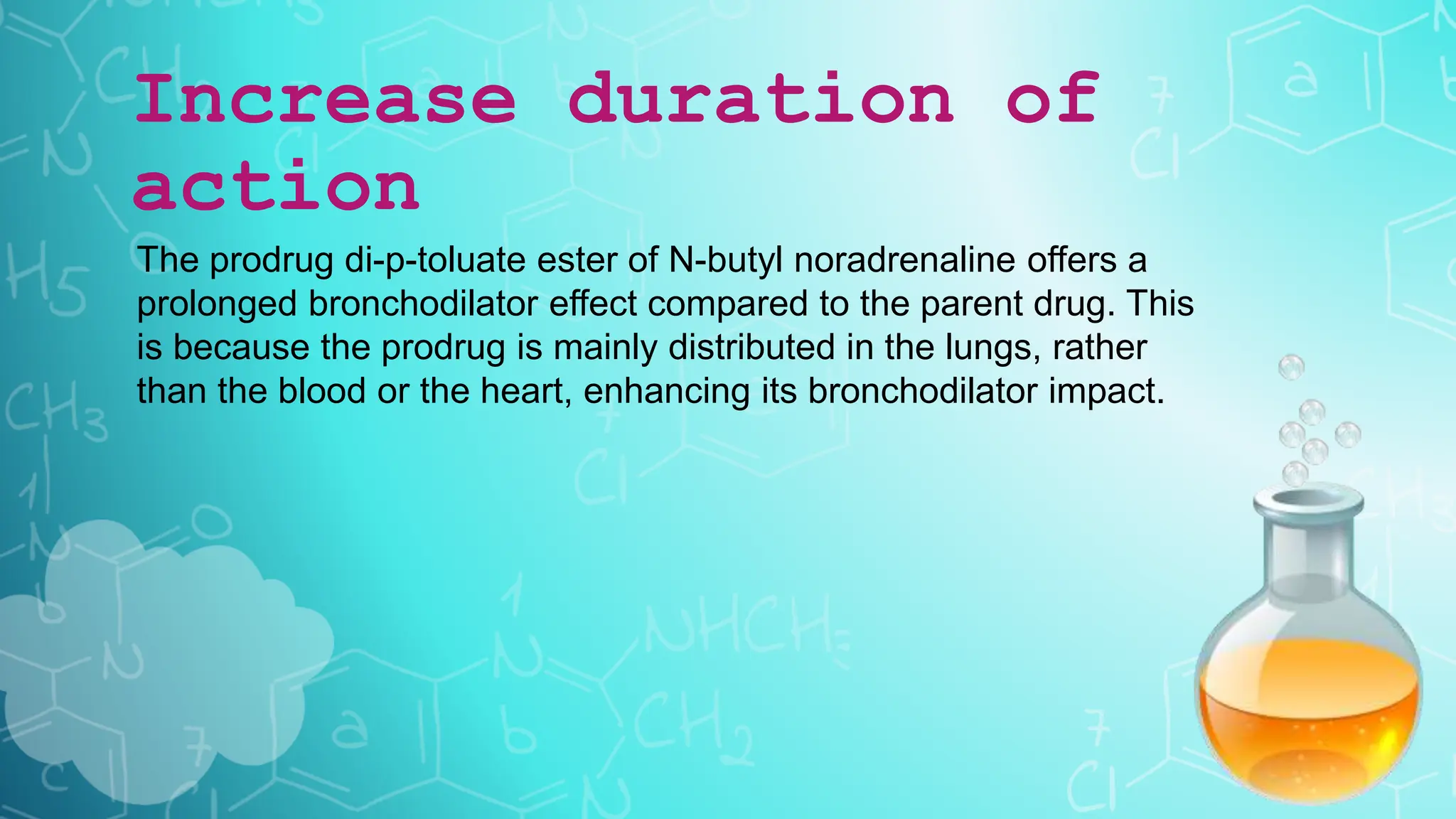 Increase duration of action

The prodrug di-p-toluate ester of N-butyl noradrenaline offers a prolonged bronchodilator effect compared to the parent drug. This is because the prodrug is mainly distributed in the lungs, rather than the blood or the heart, enhancing its bronchodilator impact.